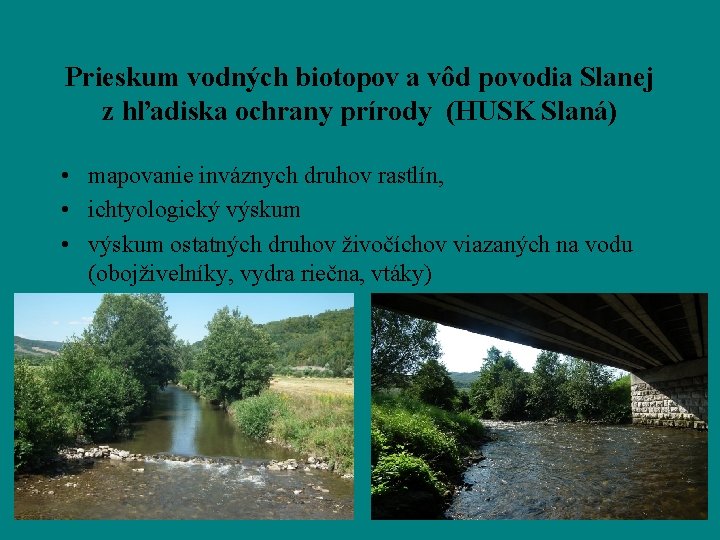 Prieskum vodných biotopov a vôd povodia Slanej z hľadiska ochrany prírody (HUSK Slaná)

• mapovanie inváznych druhov rastlín,
• ichtyologický výskum
• výskum ostatných druhov živočíchov viazaných na vodu (obojživelníky, vydra riečna, vtáky)